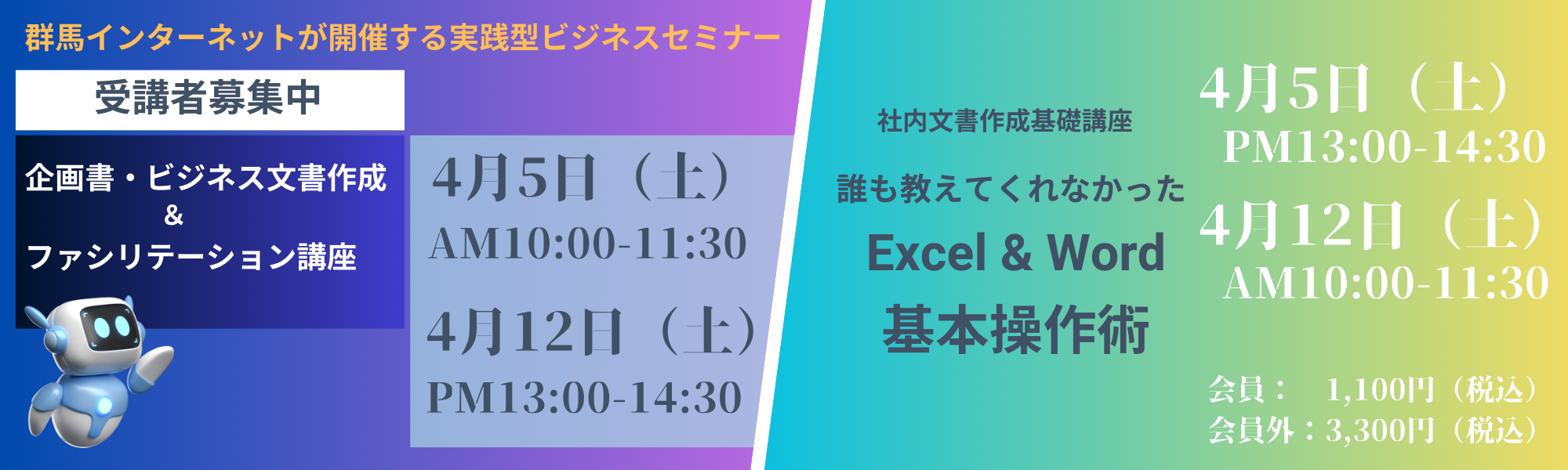 群馬インターネットが開催する実践型ビジネスセミナー

受講者募集中

企画書・ビジネス文書作成
&
ファシリテーション講座

4月5日（土）
AM10:00-11:30

4月12日（土）
PM13:00-14:30

社内文書作成基礎講座

誰も教えてくれなかった

Excel & Word

基本操作術

4月5日（土）
PM13:00-14:30

4月12日（土）
AM10:00-11:30

会員：　1,100円（税込）
会員外：3,300円（税込）